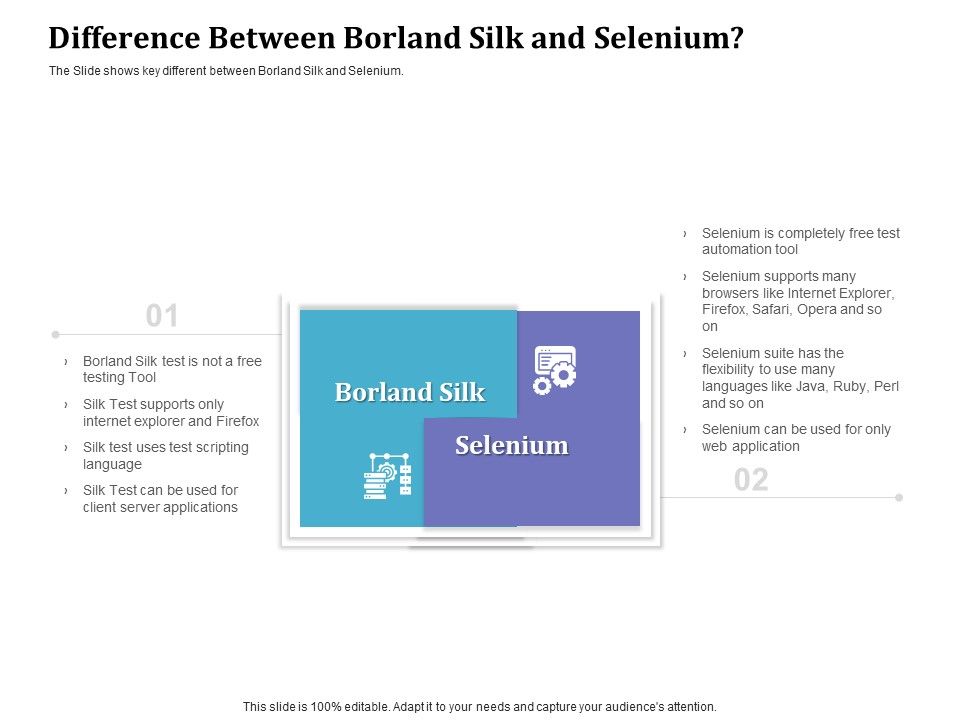 Difference Between Borland Silk and Selenium?

The Slide shows key different between Borland Silk and Selenium.

01

› Borland Silk test is not a free testing Tool
› Silk Test supports only internet explorer and Firefox
› Silk test uses test scripting language
› Silk Test can be used for client server applications

Borland Silk

Selenium

› Selenium is completely free test automation tool
› Selenium supports many browsers like Internet Explorer, Firefox, Safari, Opera and so on
› Selenium suite has the flexibility to use many languages like Java, Ruby, Perl and so on
› Selenium can be used for only web application

02

This slide is 100% editable. Adapt it to your needs and capture your audience's attention.